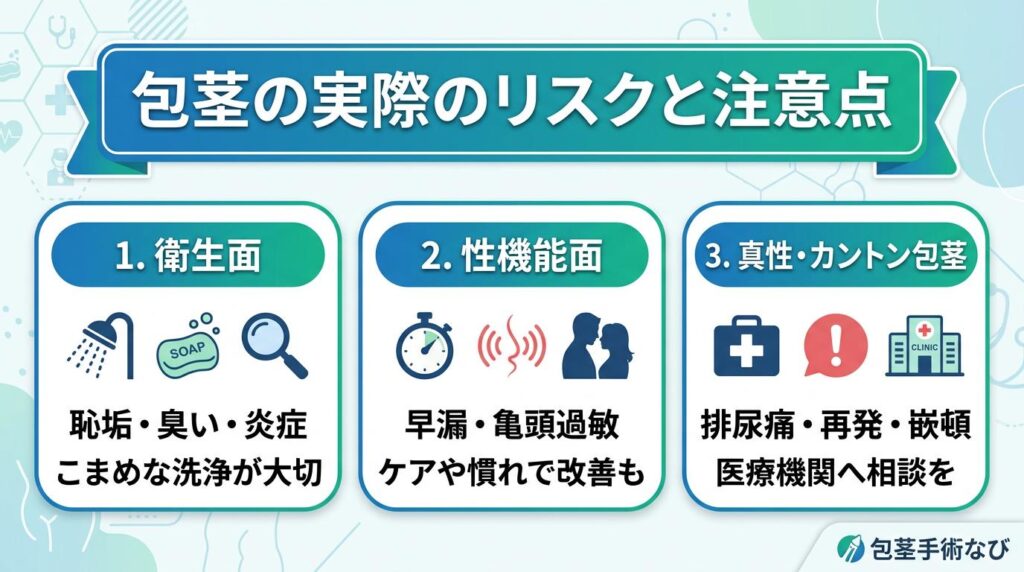 包茎の実際のリスクと注意点

1. 衛生面

SOAP

恥垢・臭い・炎症
こまめな洗浄が大切

2. 性機能面

早漏・亀頭過敏
ケアや慣れで改善も

3. 真性・カントン包茎

CLINIC

排尿痛・再発・嵌頓
医療機関へ相談を

包茎手術なび